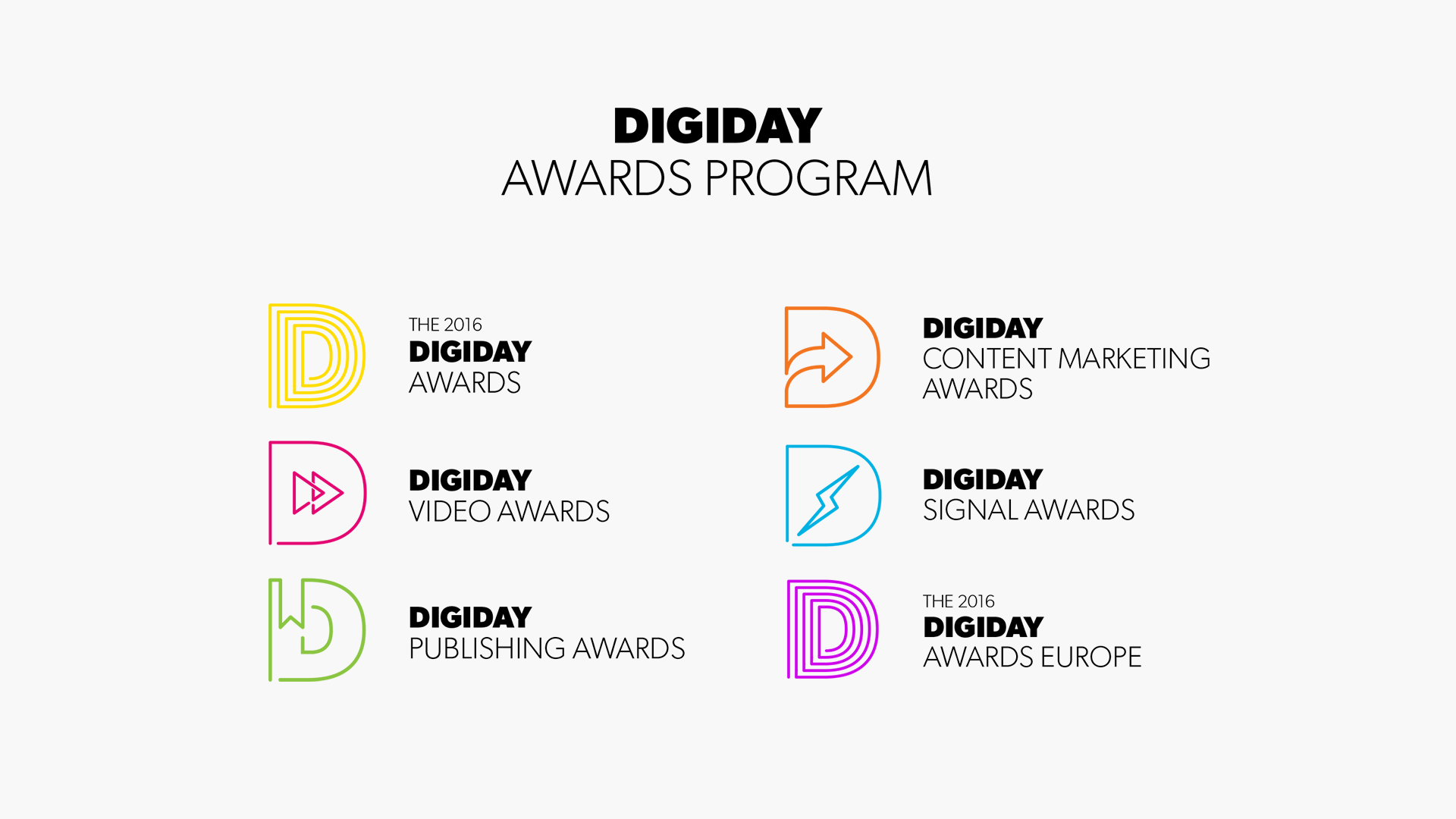 DIGIDAY
AWARDS PROGRAM

THE 2016
DIGIDAY
AWARDS

DIGIDAY
VIDEO AWARDS

DIGIDAY
PUBLISHING AWARDS

DIGIDAY
CONTENT MARKETING
AWARDS

DIGIDAY
SIGNAL AWARDS

THE 2016
DIGIDAY
AWARDS EUROPE